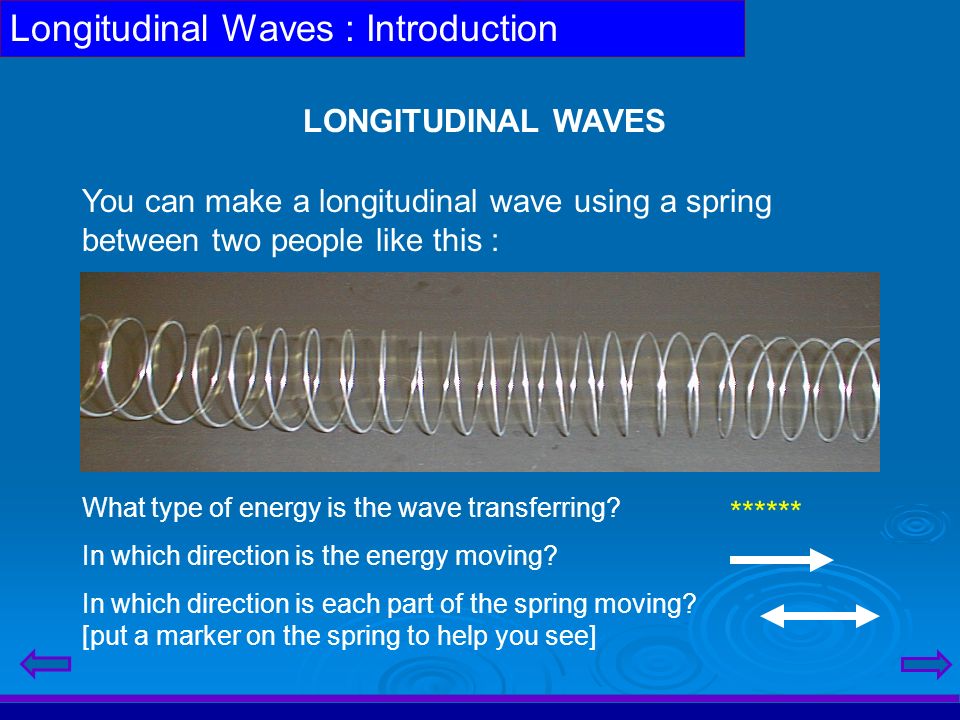 Longitudinal Waves : Introduction

LONGITUDINAL WAVES

You can make a longitudinal wave using a spring between two people like this :

What type of energy is the wave transferring? ******

In which direction is the energy moving?

In which direction is each part of the spring moving?
[put a marker on the spring to help you see]